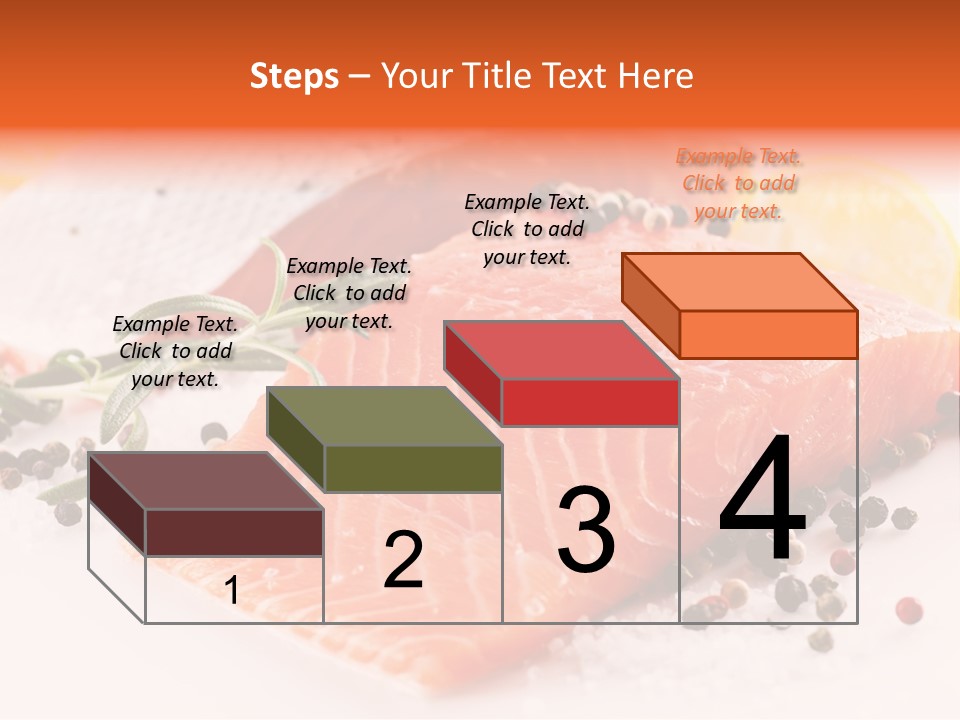 Steps – Your Title Text Here

Example Text. Click to add your text.

Example Text. Click to add your text.

Example Text. Click to add your text.

Example Text. Click to add your text.

1

2

3

4